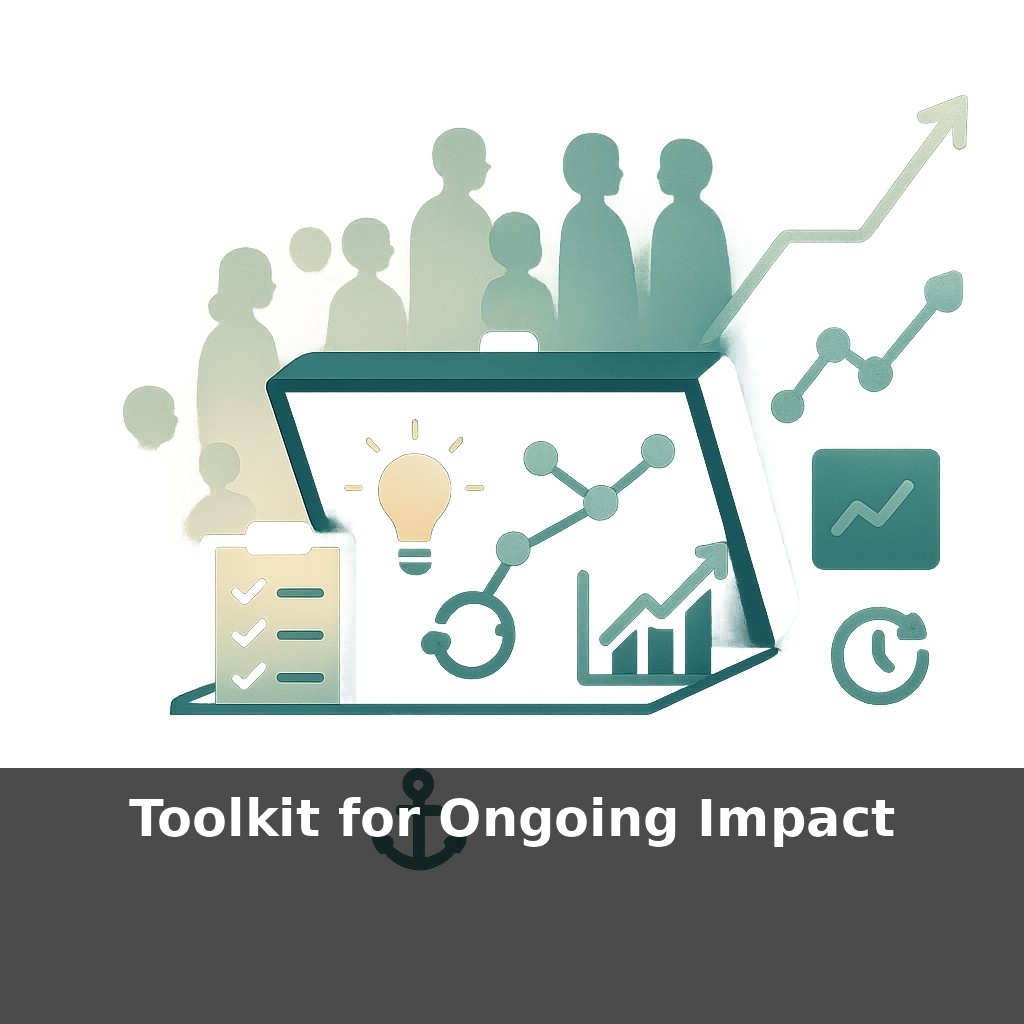 Toolkit for Ongoing Impact